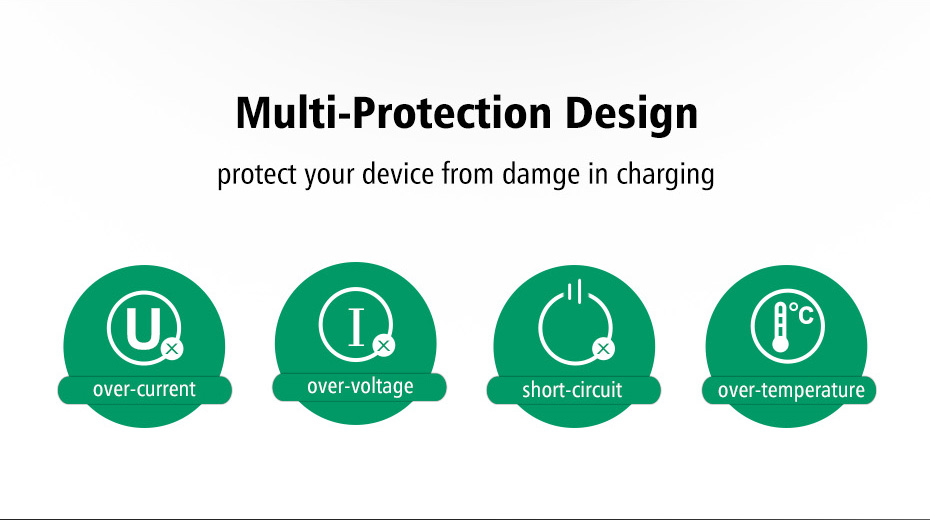 Multi-Protection Design

protect your device from damge in charging

U

over-current

I

over-voltage

short-circuit

°C

over-temperature